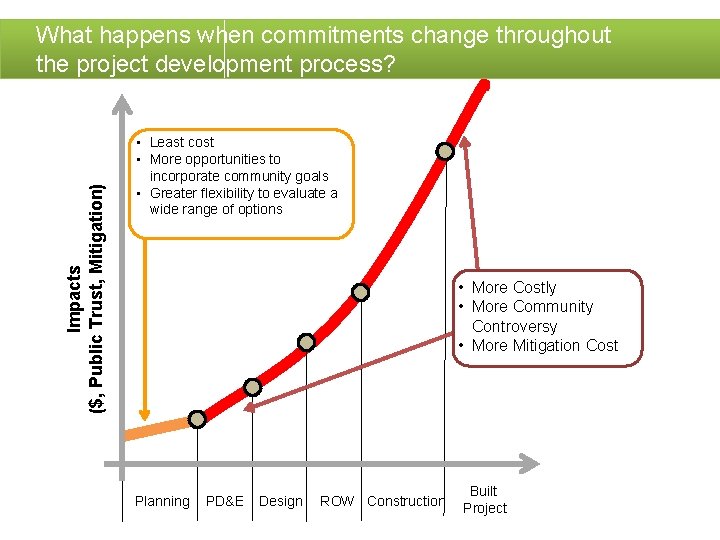 What happens when commitments change throughout the project development process?

Impacts
($, Public Trust, Mitigation)

• Least cost
• More opportunities to incorporate community goals
• Greater flexibility to evaluate a wide range of options

• More Costly
• More Community Controversy
• More Mitigation Cost

Planning PD&E Design ROW Construction Built Project